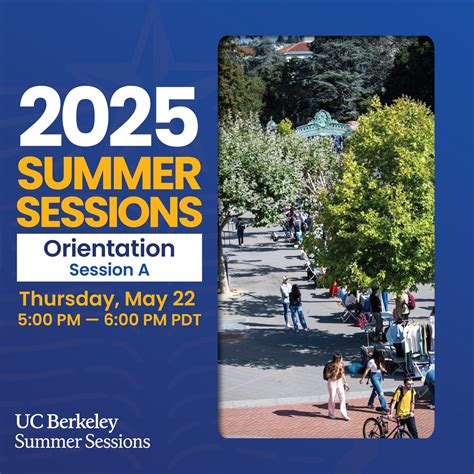 2025
SUMMER
SESSIONS

Orientation
Session A

Thursday, May 22
5:00 PM — 6:00 PM PDT

UC Berkeley
Summer Sessions